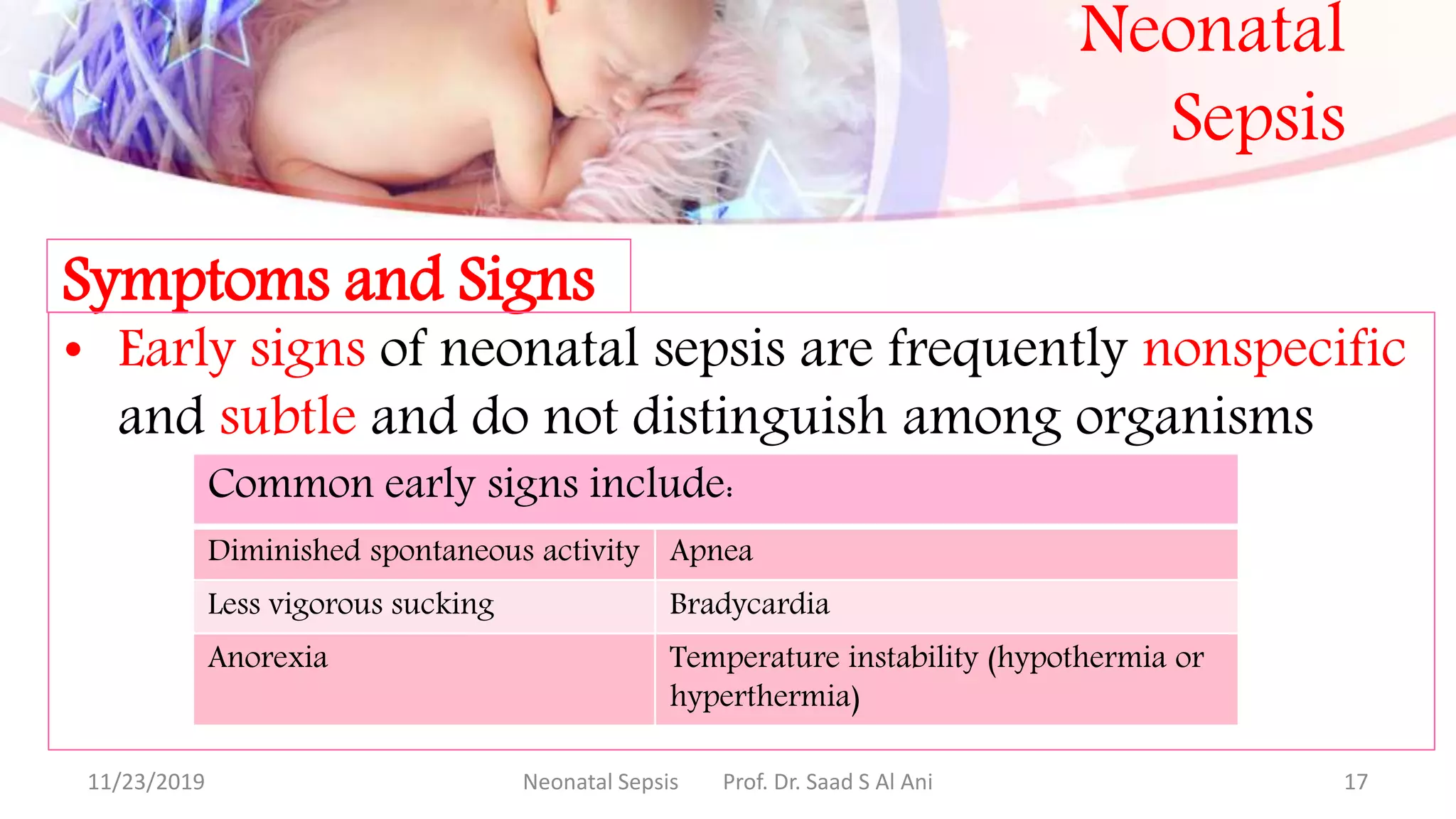 Neonatal Sepsis

Symptoms and Signs

• Early signs of neonatal sepsis are frequently nonspecific and subtle and do not distinguish among organisms

| Common early signs include: | |
|---|---|
| Diminished spontaneous activity | Apnea |
| Less vigorous sucking | Bradycardia |
| Anorexia | Temperature instability (hypothermia or hyperthermia) |

11/23/2019 Neonatal Sepsis Prof. Dr. Saad S Al Ani 17